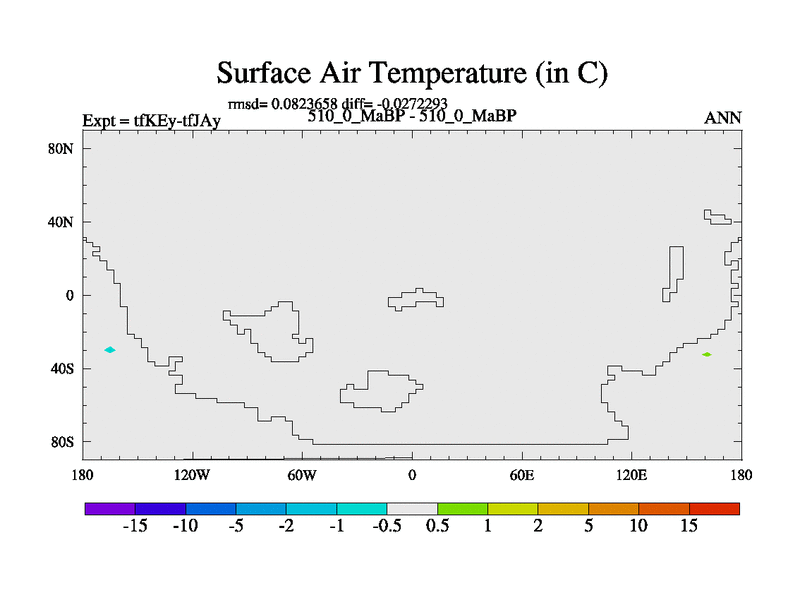 Surface Air Temperature (in C)

rmsd= 0.0823658 diff= -0.0272293

Expt = tfKEy-tfJAy

510_0_MaBP - 510_0_MaBP

ANN

80N
40N
0
40S
80S

180
120W
60W
0
60E
120E
180

-15 -10 -5 -2 -1 -0.5 0.5 1 2 5 10 15